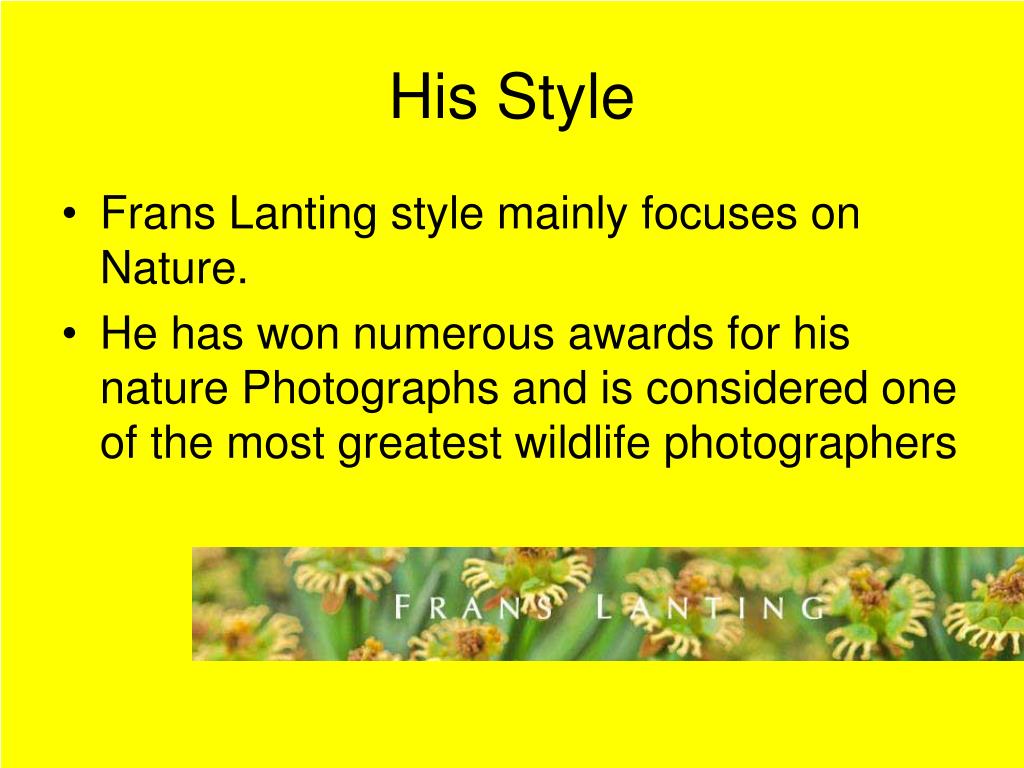 His Style

• Frans Lanting style mainly focuses on Nature.
• He has won numerous awards for his nature Photographs and is considered one of the most greatest wildlife photographers

FRANS LANTING